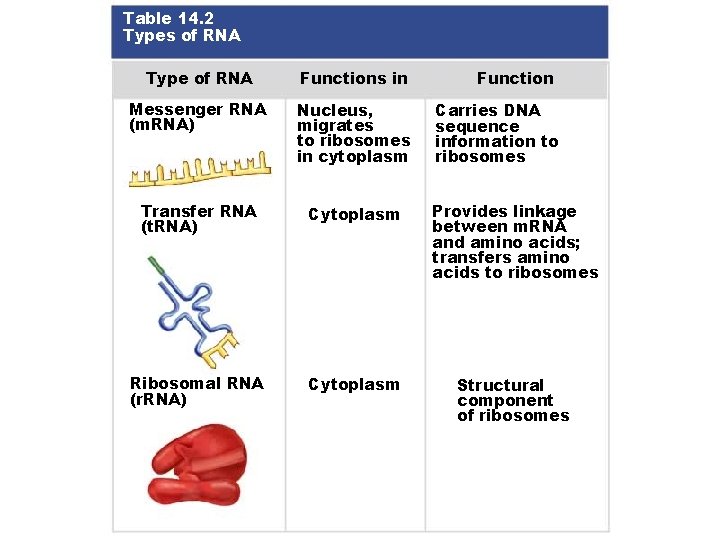 Table 14.2
Types of RNA

| Type of RNA | Functions in | Function |
|---|---|---|
| Messenger RNA (mRNA) | Nucleus, migrates to ribosomes in cytoplasm | Carries DNA sequence information to ribosomes |
| Transfer RNA (tRNA) | Cytoplasm | Provides linkage between mRNA and amino acids; transfers amino acids to ribosomes |
| Ribosomal RNA (rRNA) | Cytoplasm | Structural component of ribosomes |